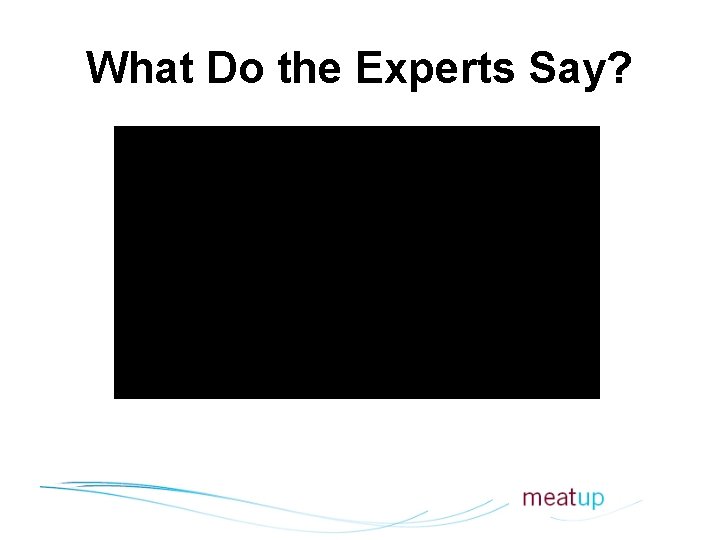 What Do the Experts Say?

meatup